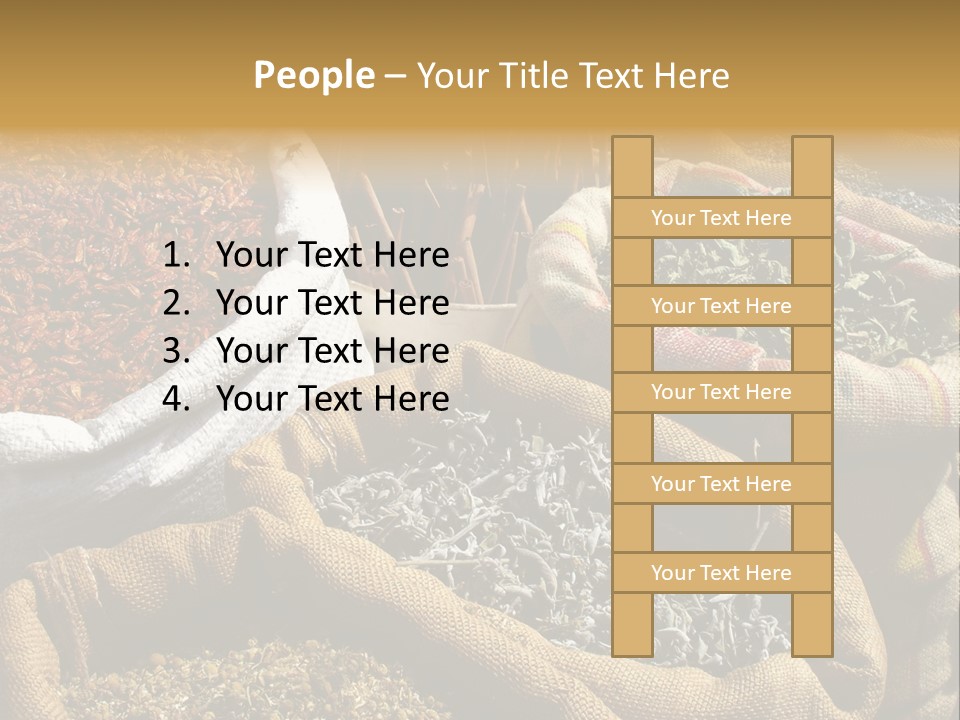 People – Your Title Text Here

1. Your Text Here
2. Your Text Here
3. Your Text Here
4. Your Text Here

Your Text Here

Your Text Here

Your Text Here

Your Text Here

Your Text Here